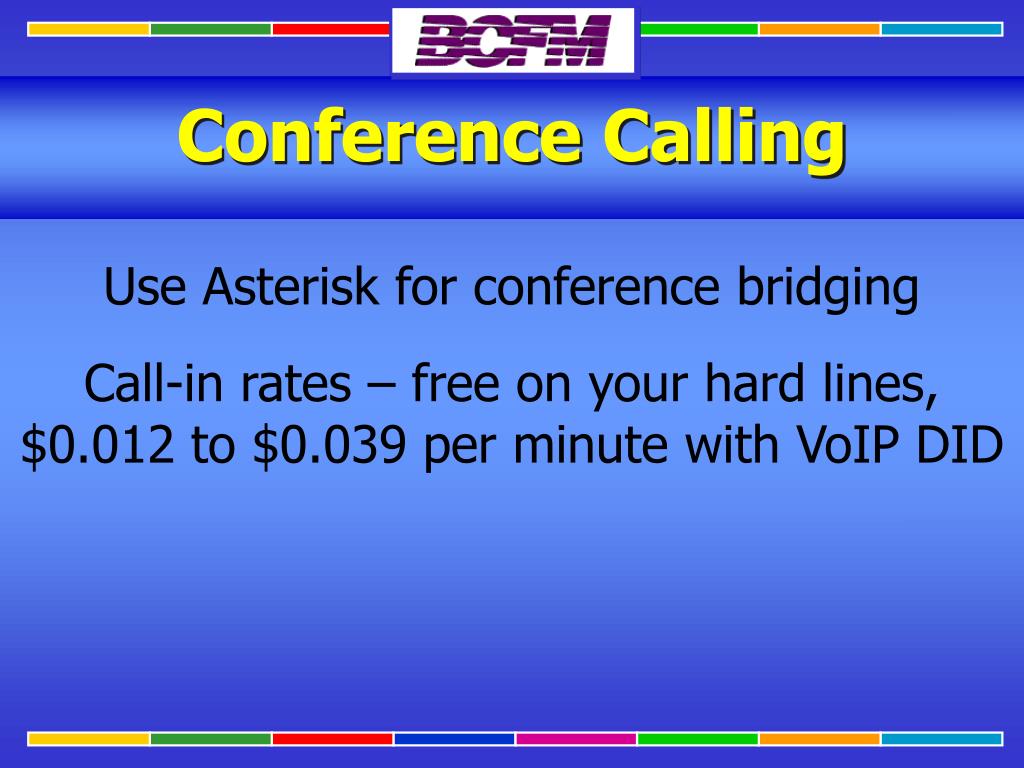 BCFM

Conference Calling

Use Asterisk for conference bridging

Call-in rates – free on your hard lines, \$0.012 to \$0.039 per minute with VoIP DID